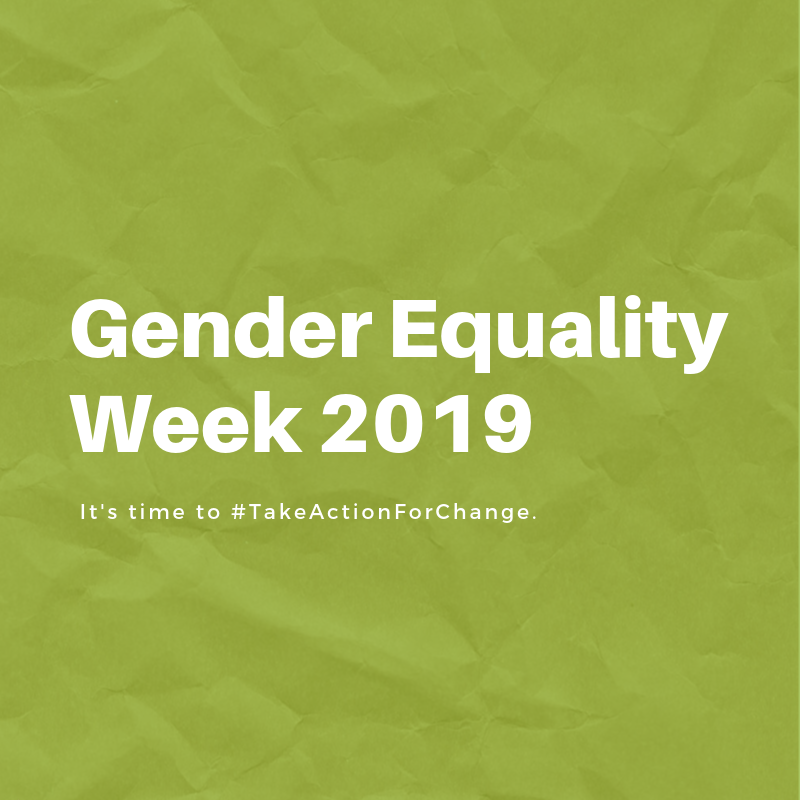 Gender Equality Week 2019

It's time to #TakeActionForChange.